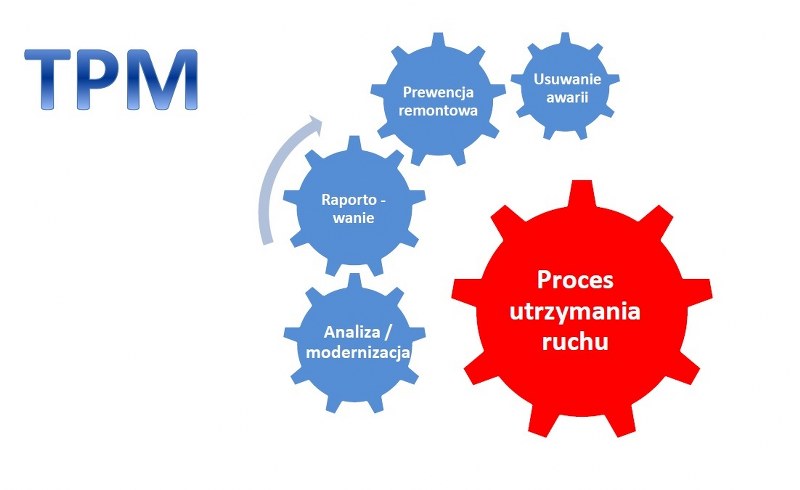 TPM

Prewencja remontowa

Usuwanie awarii

Raporto - wanie

Analiza / modernizacja

Proces utrzymania ruchu